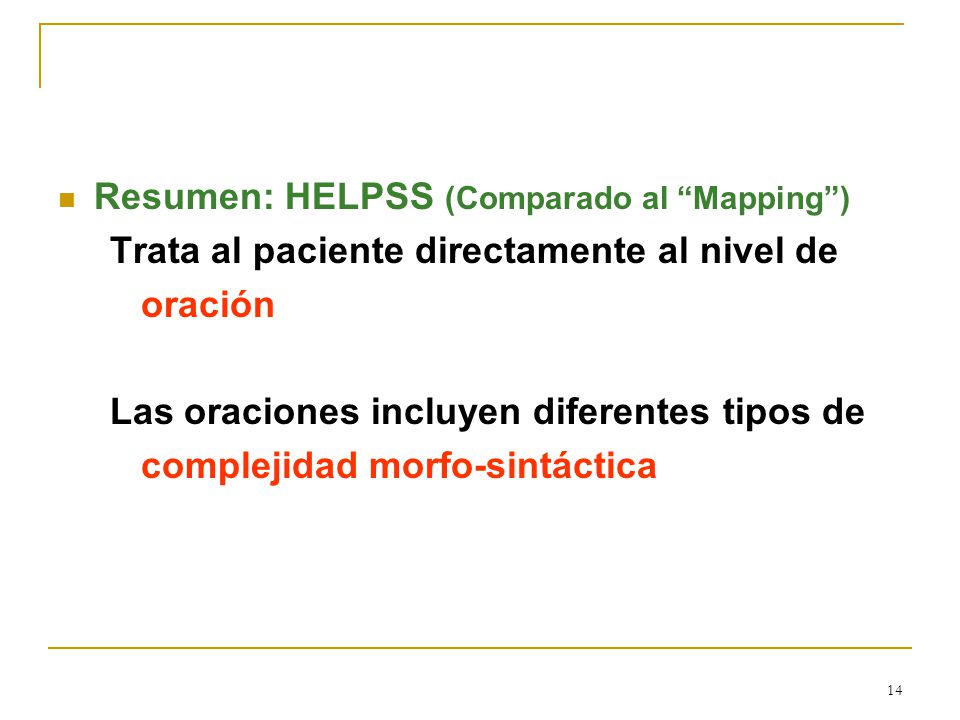 Resumen: HELPSS (Comparado al “Mapping”)

Trata al paciente directamente al nivel de oración

Las oraciones incluyen diferentes tipos de complejidad morfo-sintáctica

14